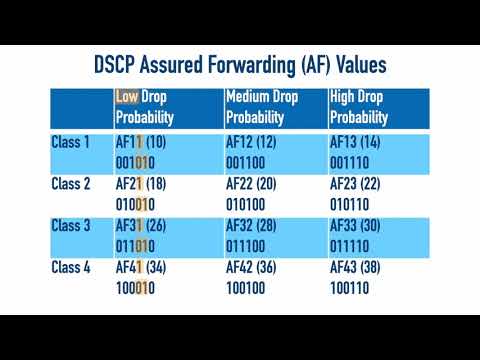 DSCP Assured Forwarding (AF) Values

| | Low Drop Probability | Medium Drop Probability | High Drop Probability |
|---|---|---|---|
| Class 1 | AF11 (10) 001010 | AF12 (12) 001100 | AF13 (14) 001110 |
| Class 2 | AF21 (18) 010010 | AF22 (20) 010100 | AF23 (22) 010110 |
| Class 3 | AF31 (26) 011010 | AF32 (28) 011100 | AF33 (30) 011110 |
| Class 4 | AF41 (34) 100010 | AF42 (36) 100100 | AF43 (38) 100110 |